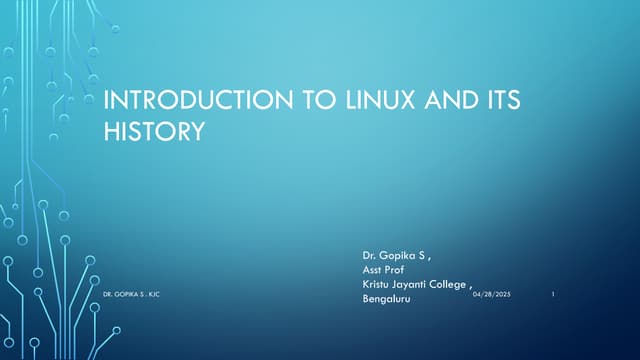 INTRODUCTION TO LINUX AND ITS HISTORY

Dr. Gopika S ,
Asst Prof
Kristu Jayanti College ,
Bengaluru

DR. GOPIKA S . KJC

04/28/2025

1